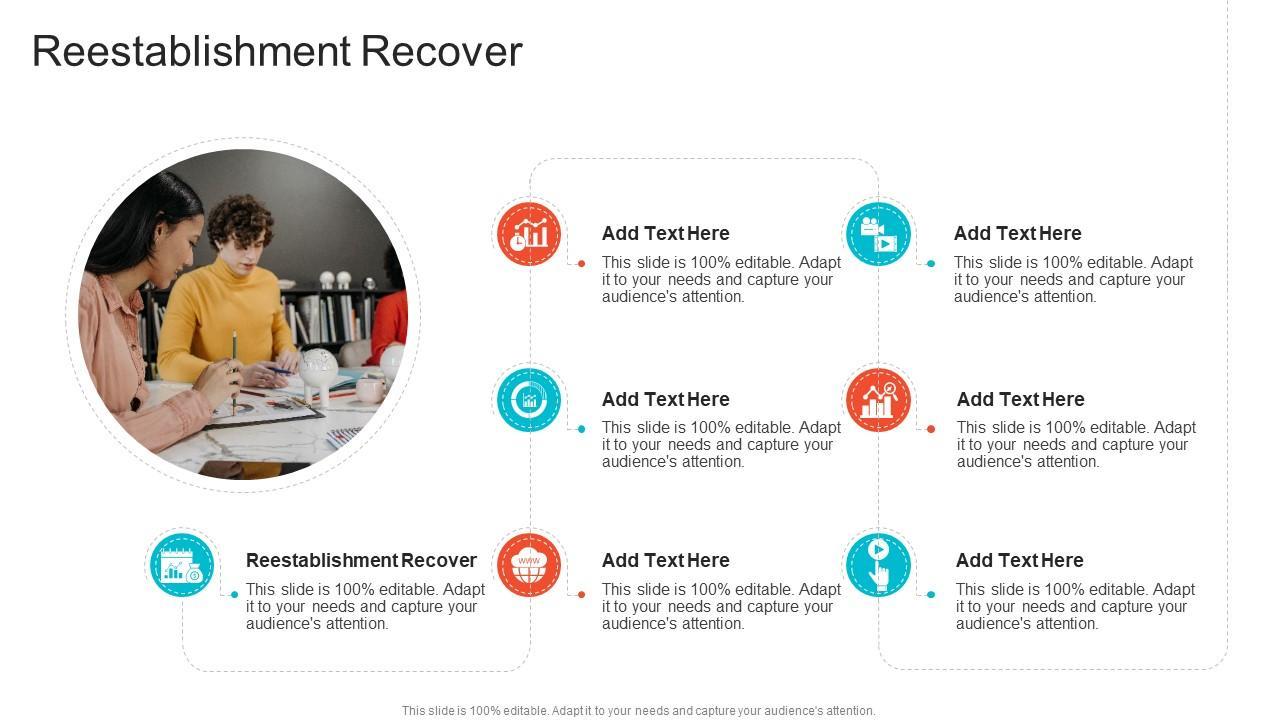 Reestablishment Recover

Add Text Here
This slide is 100% editable. Adapt it to your needs and capture your audience's attention.

Add Text Here
This slide is 100% editable. Adapt it to your needs and capture your audience's attention.

Add Text Here
This slide is 100% editable. Adapt it to your needs and capture your audience's attention.

Add Text Here
This slide is 100% editable. Adapt it to your needs and capture your audience's attention.

Reestablishment Recover
This slide is 100% editable. Adapt it to your needs and capture your audience's attention.

Add Text Here
This slide is 100% editable. Adapt it to your needs and capture your audience's attention.

Add Text Here
This slide is 100% editable. Adapt it to your needs and capture your audience's attention.

This slide is 100% editable. Adapt it to your needs and capture your audience's attention.